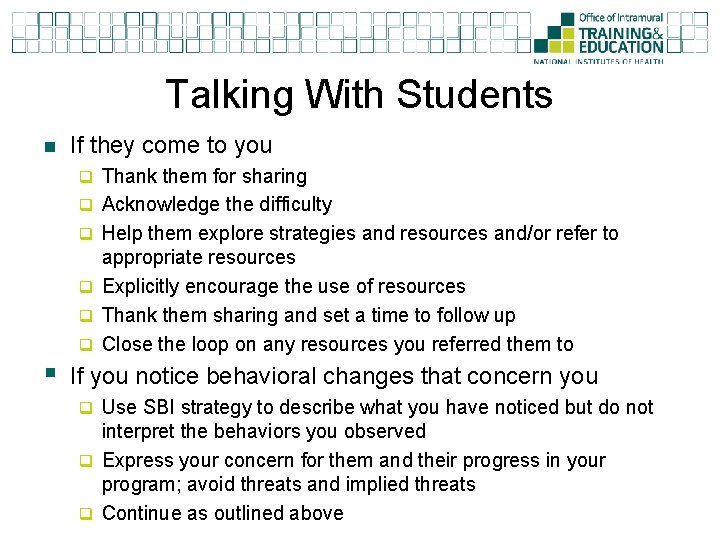 Office of Intramural
TRAINING&
EDUCATION
NATIONAL INSTITUTES OF HEALTH

Talking With Students

If they come to you
Thank them for sharing
Acknowledge the difficulty
Help them explore strategies and resources and/or refer to appropriate resources
Explicitly encourage the use of resources
Thank them sharing and set a time to follow up
Close the loop on any resources you referred them to

If you notice behavioral changes that concern you
Use SBI strategy to describe what you have noticed but do not interpret the behaviors you observed
Express your concern for them and their progress in your program; avoid threats and implied threats
Continue as outlined above